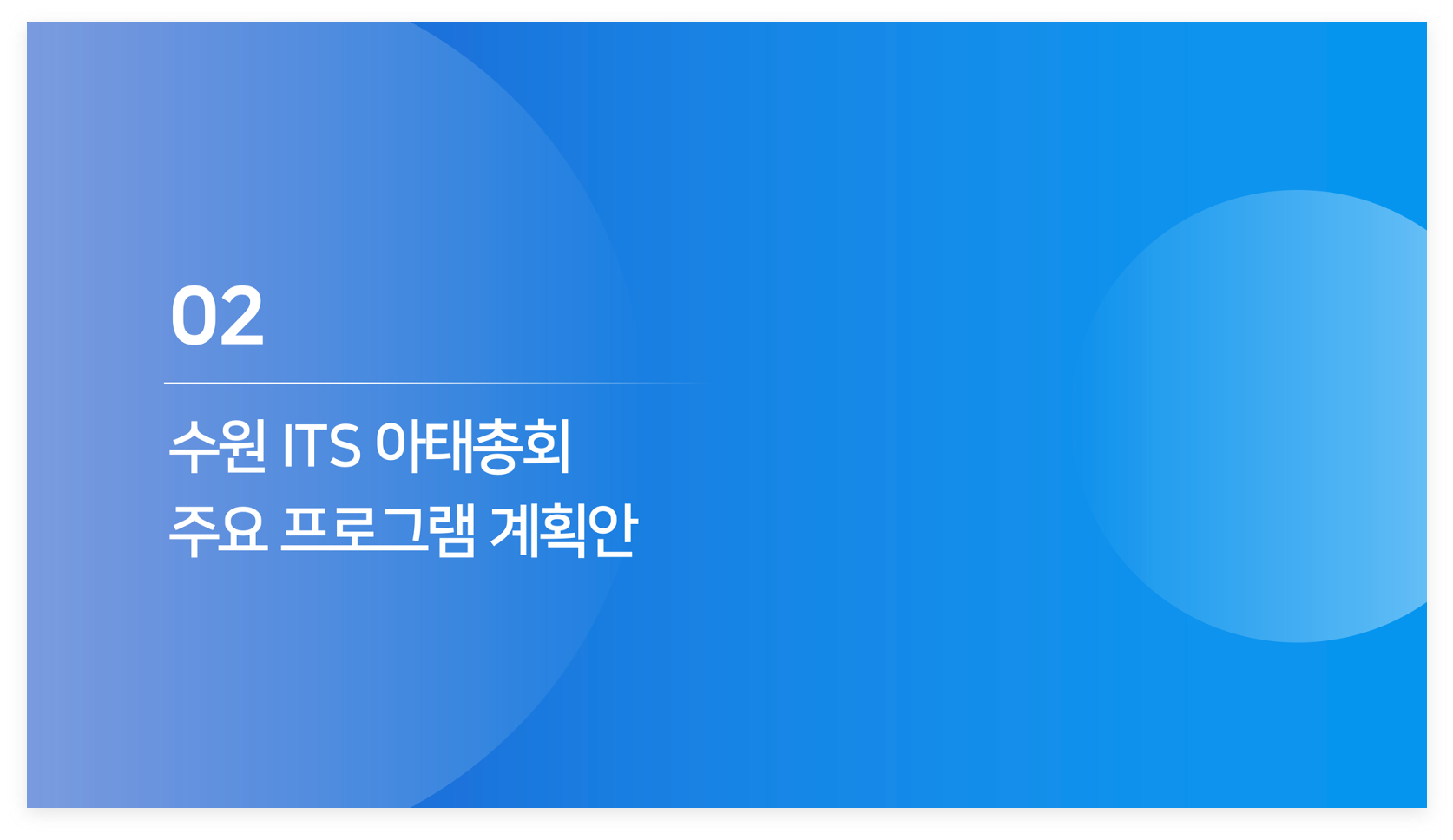 02

수원 ITS 아태총회
주요 프로그램 계획안